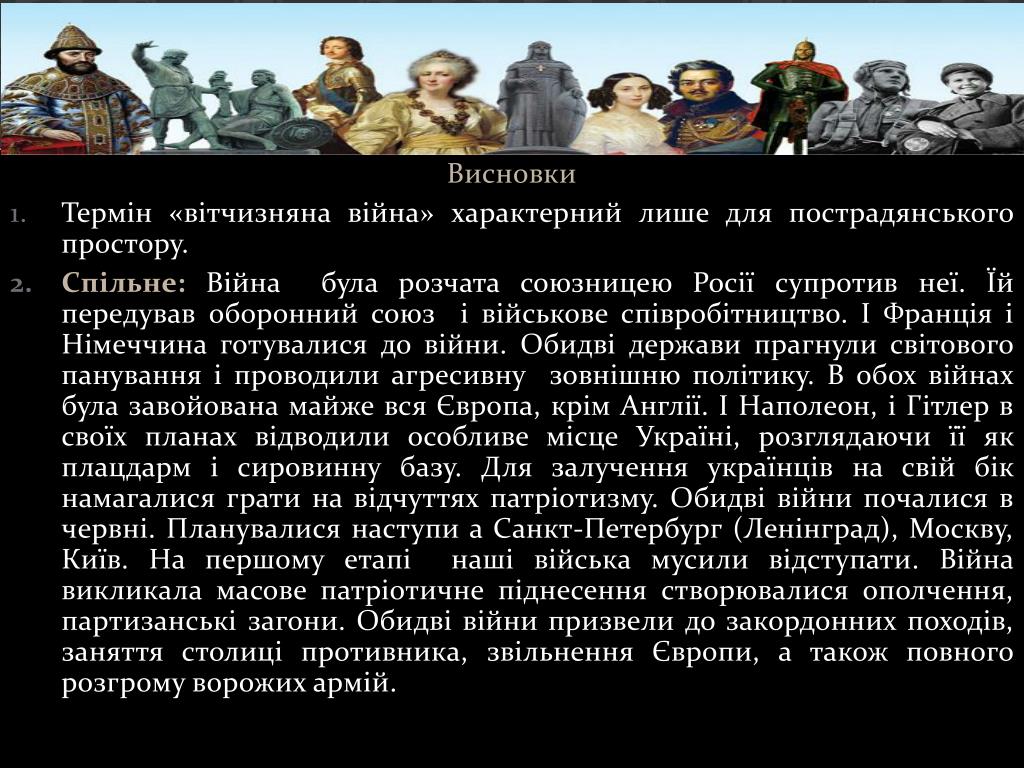 Висновки

1. Термін «вітчизняна війна» характерний лише для пострадянського простору.

2. Спільне: Війна була розчата союзницею Росії супротив неї. Їй передував оборонний союз і військове співробітництво. І Франція і Німеччина готувалися до війни. Обидві держави прагнули світового панування і проводили агресивну зовнішню політику. В обох війнах була завойована майже вся Європа, крім Англії. І Наполеон, і Гітлер в своїх планах відводили особливе місце Україні, розглядаючи її як плацдарм і сировинну базу. Для залучення українців на свій бік намагалися грати на відчуттях патріотизму. Обидві війни почалися в червні. Планувалися наступи а Санкт-Петербург (Ленінград), Москву, Київ. На першому етапі наші війська мусили відступати. Війна викликала масове патріотичне піднесення створювалися ополчення, партизанські загони. Обидві війни призвели до закордонних походів, заняття столиці противника, звільнення Європи, а також повного розгрому ворожих армій.